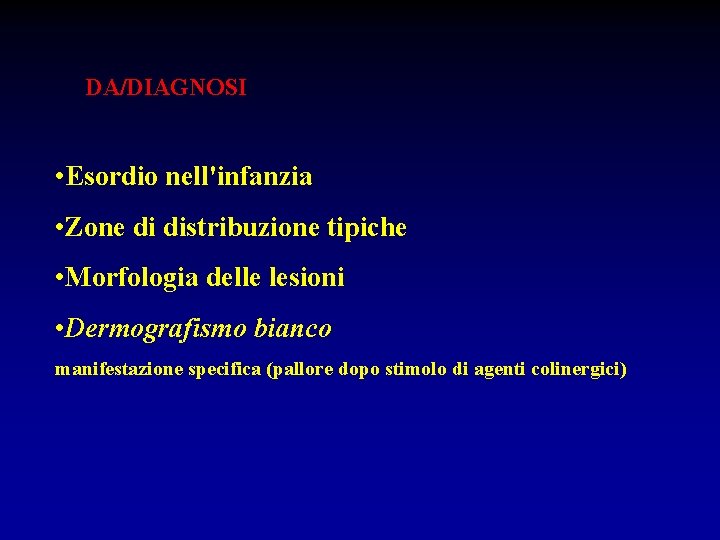 DA/DIAGNOSI

•Esordio nell'infanzia

•Zone di distribuzione tipiche

•Morfologia delle lesioni

•Dermografismo bianco

manifestazione specifica (pallore dopo stimolo di agenti colinergici)